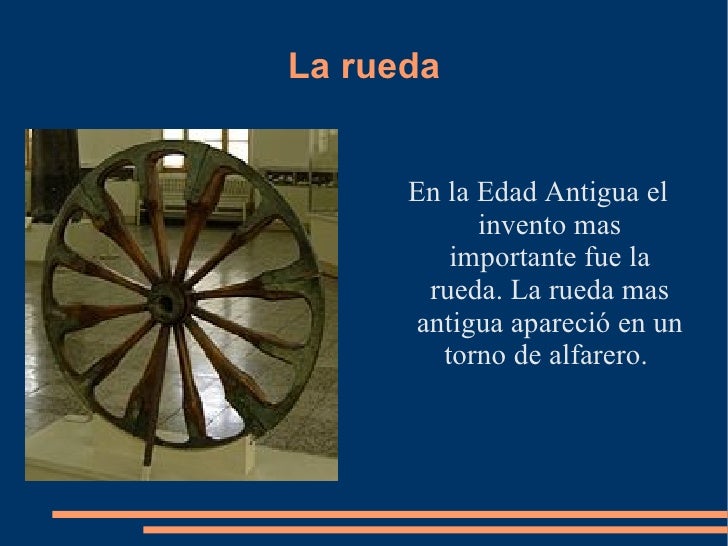 La rueda

En la Edad Antigua el invento mas importante fue la rueda. La rueda mas antigua apareció en un torno de alfarero.